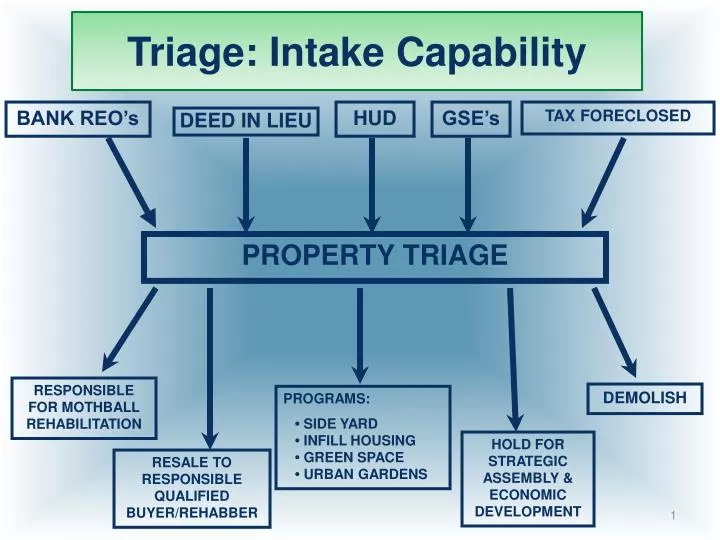 Triage: Intake Capability

BANK REO's

DEED IN LIEU

HUD

GSE's

TAX FORECLOSED

PROPERTY TRIAGE

RESPONSIBLE FOR MOTHBALL REHABILITATION

RESALE TO RESPONSIBLE QUALIFIED BUYER/REHABBER

PROGRAMS:
• SIDE YARD
• INFILL HOUSING
• GREEN SPACE
• URBAN GARDENS

HOLD FOR STRATEGIC ASSEMBLY & ECONOMIC DEVELOPMENT

DEMOLISH

1